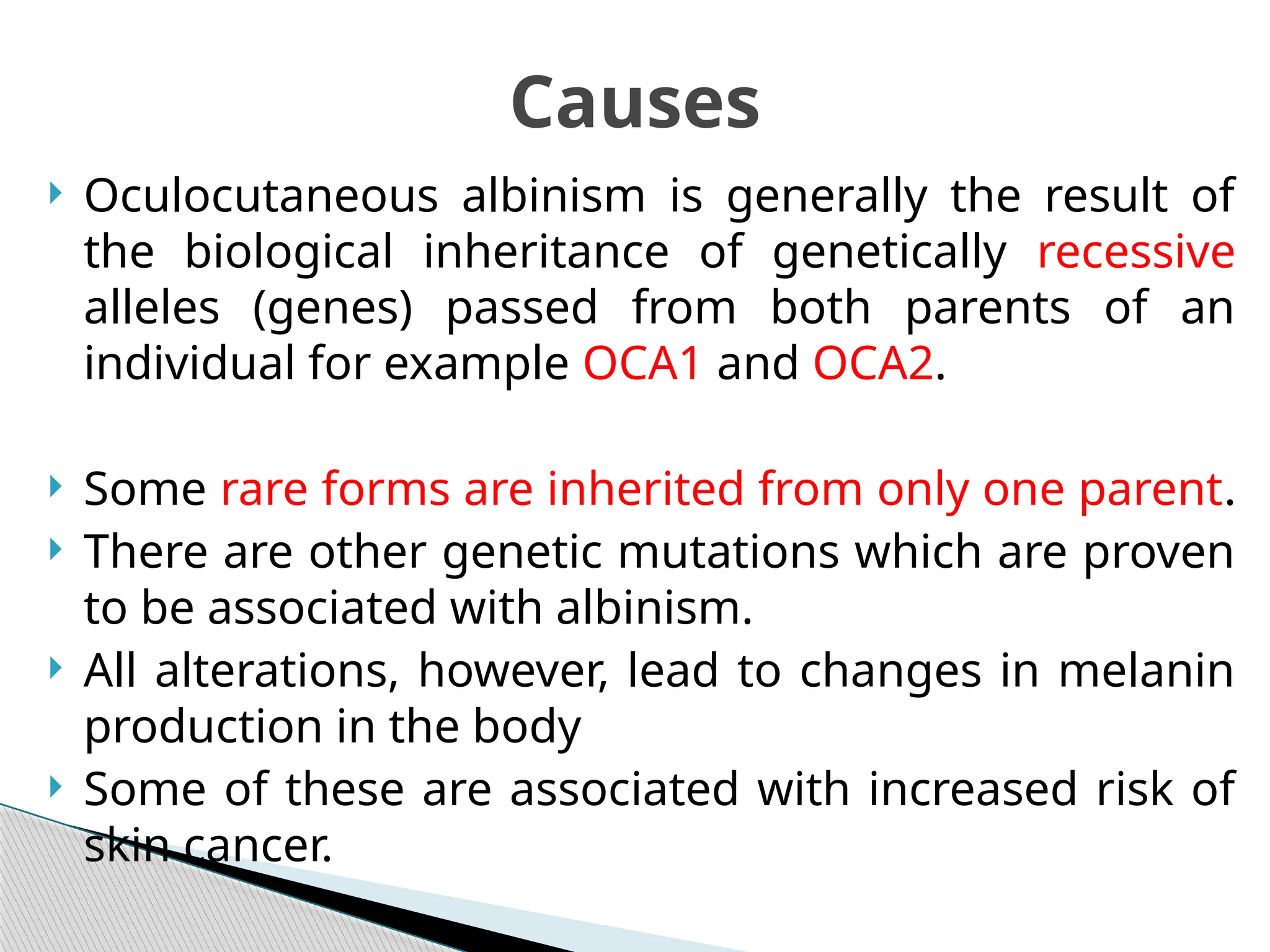 Causes

Oculocutaneous albinism is generally the result of the biological inheritance of genetically recessive alleles (genes) passed from both parents of an individual for example OCA1 and OCA2.

Some rare forms are inherited from only one parent.

There are other genetic mutations which are proven to be associated with albinism.

All alterations, however, lead to changes in melanin production in the body

Some of these are associated with increased risk of skin cancer.